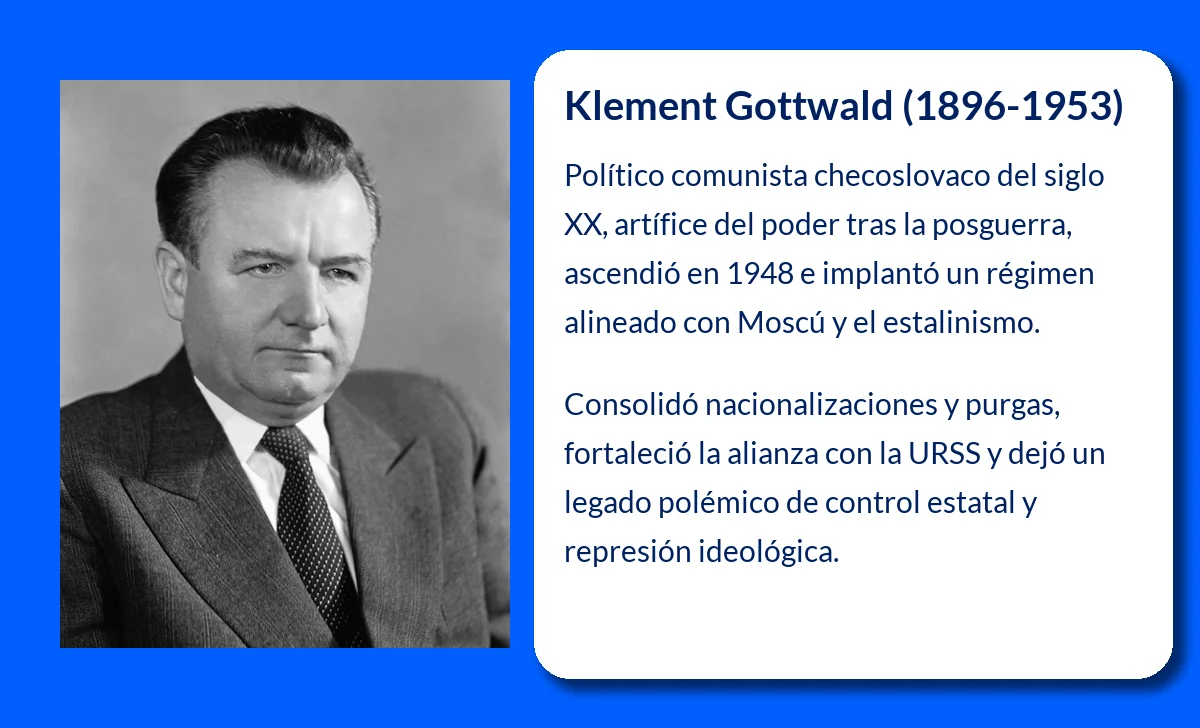 Klement Gottwald (1896-1953)

Político comunista checoslovaco del siglo XX, artífice del poder tras la posguerra, ascendió en 1948 e implantó un régimen alineado con Moscú y el estalinismo.

Consolidó nacionalizaciones y purgas, fortaleció la alianza con la URSS y dejó un legado polémico de control estatal y represión ideológica.